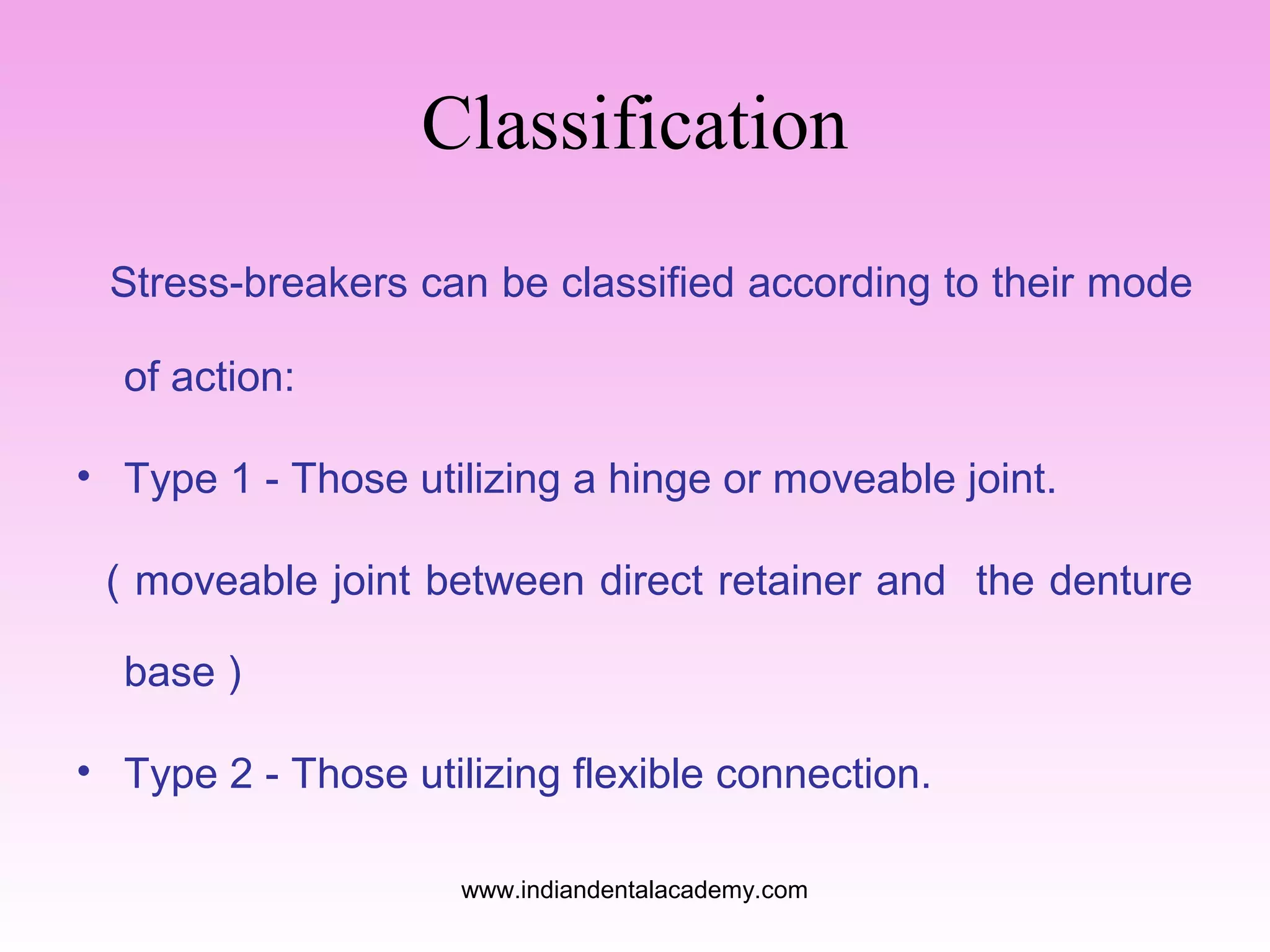 Classification

Stress-breakers can be classified according to their mode of action:

• Type 1 - Those utilizing a hinge or moveable joint.

( moveable joint between direct retainer and the denture base )

• Type 2 - Those utilizing flexible connection.

www.indiandentalacademy.com